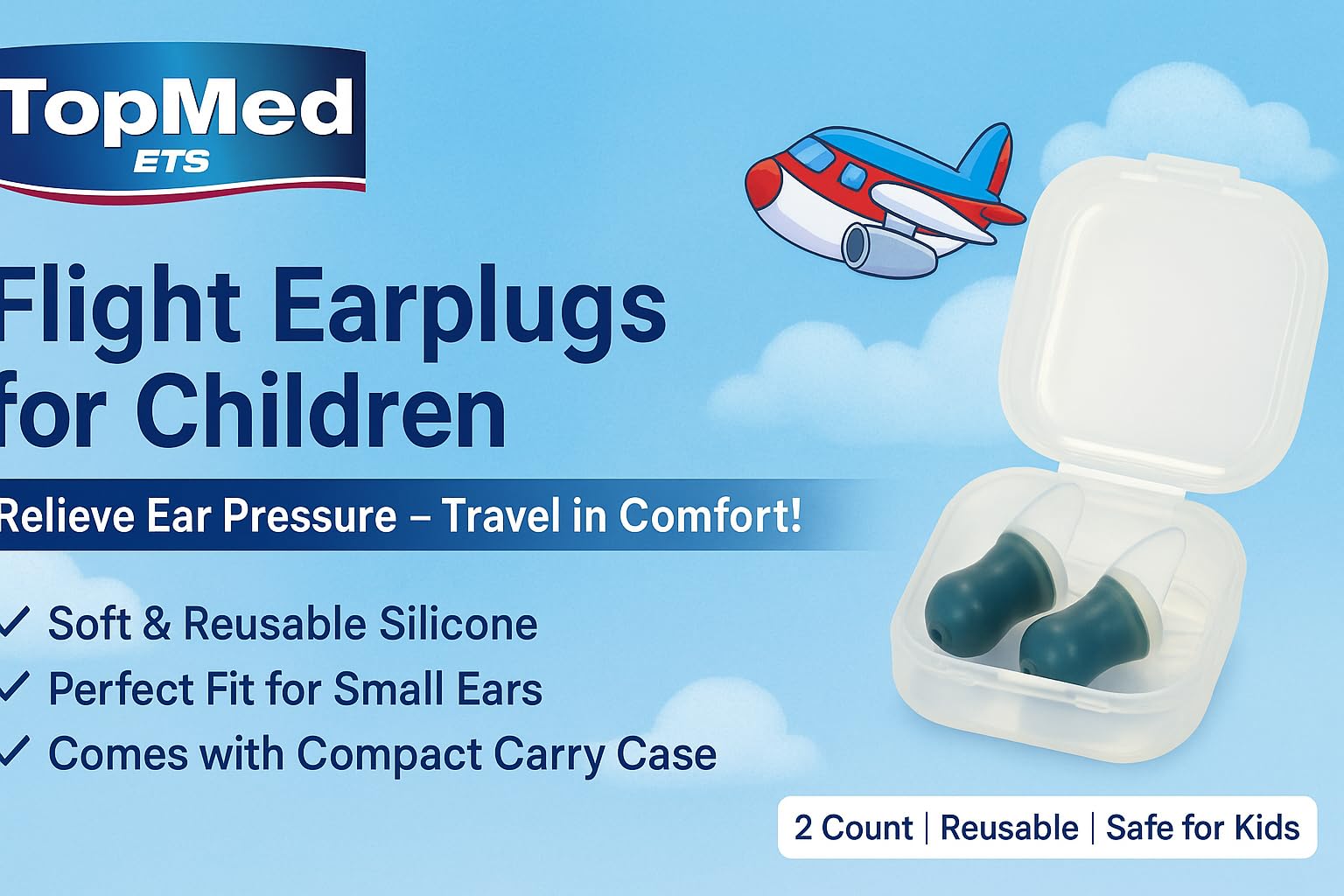 TopMed
ETS

Flight Earplugs for Children

Relieve Ear Pressure – Travel in Comfort!

✓ Soft & Reusable Silicone
✓ Perfect Fit for Small Ears
✓ Comes with Compact Carry Case

2 Count | Reusable | Safe for Kids